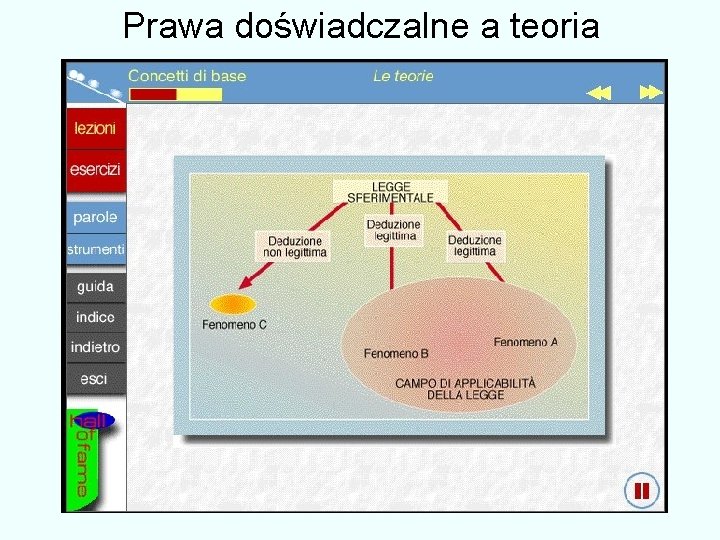 Prawa doświadczalne a teoria

Concetti di base

Le teorie

lezioni

esercizi

parole

strumenti

guida

indice

indietro

esci

hall of fame

LEGGE SPERIMENTALE

Deduzione non legittima

Deduzione legittima

Deduzione legittima

Fenomeno C

Fenomeno B

Fenomeno A

CAMPO DI APPLICABILITÀ DELLA LEGGE